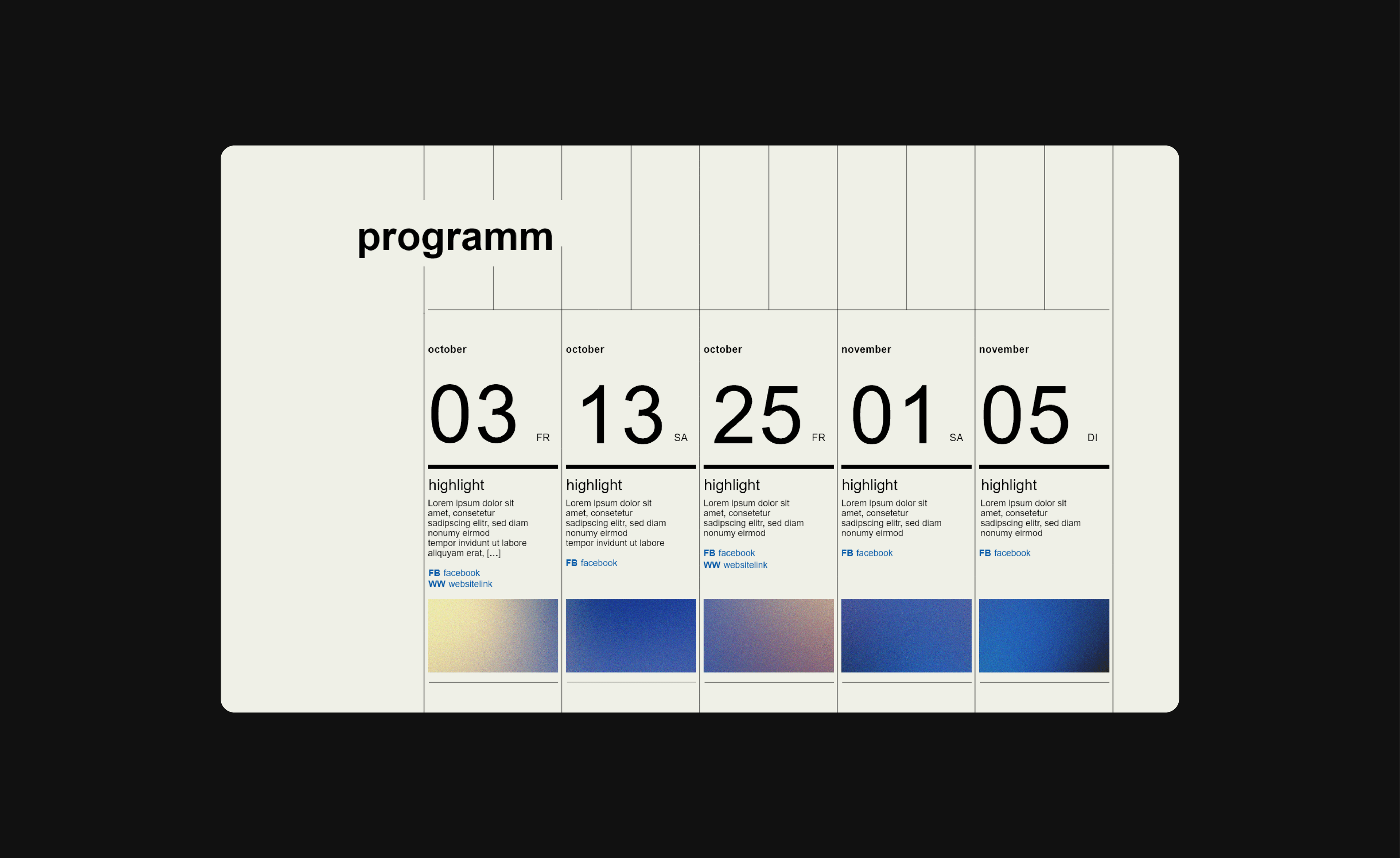 programm

october
03 FR
highlight
Lorem ipsum dolor sit amet, consetetur sadipscing elitr, sed diam nonumy eirmod tempor invidunt ut labore aliquyam erat, [...]
FB facebook
WW websitelink

october
13 SA
highlight
Lorem ipsum dolor sit amet, consetetur sadipscing elitr, sed diam nonumy eirmod tempor invidunt ut labore
FB facebook

october
25 FR
highlight
Lorem ipsum dolor sit amet, consetetur sadipscing elitr, sed diam nonumy eirmod
FB facebook
WW websitelink

november
01 SA
highlight
Lorem ipsum dolor sit amet, consetetur sadipscing elitr, sed diam nonumy eirmod
FB facebook

november
05 DI
highlight
Lorem ipsum dolor sit amet, consetetur sadipscing elitr, sed diam nonumy eirmod
FB facebook